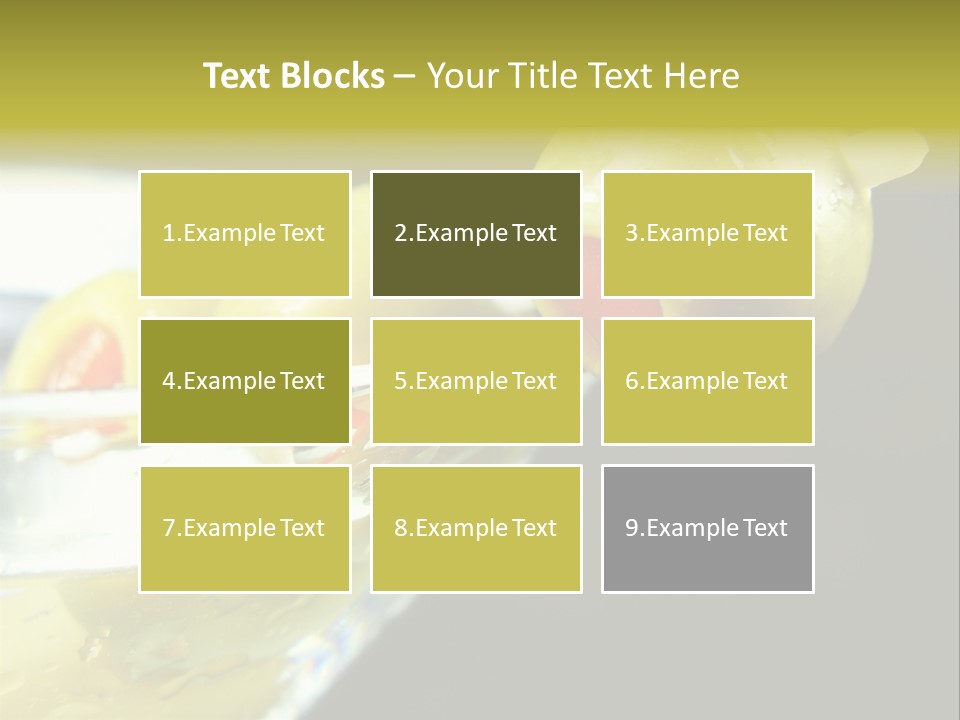 Text Blocks – Your Title Text Here

1.Example Text

2.Example Text

3.Example Text

4.Example Text

5.Example Text

6.Example Text

7.Example Text

8.Example Text

9.Example Text